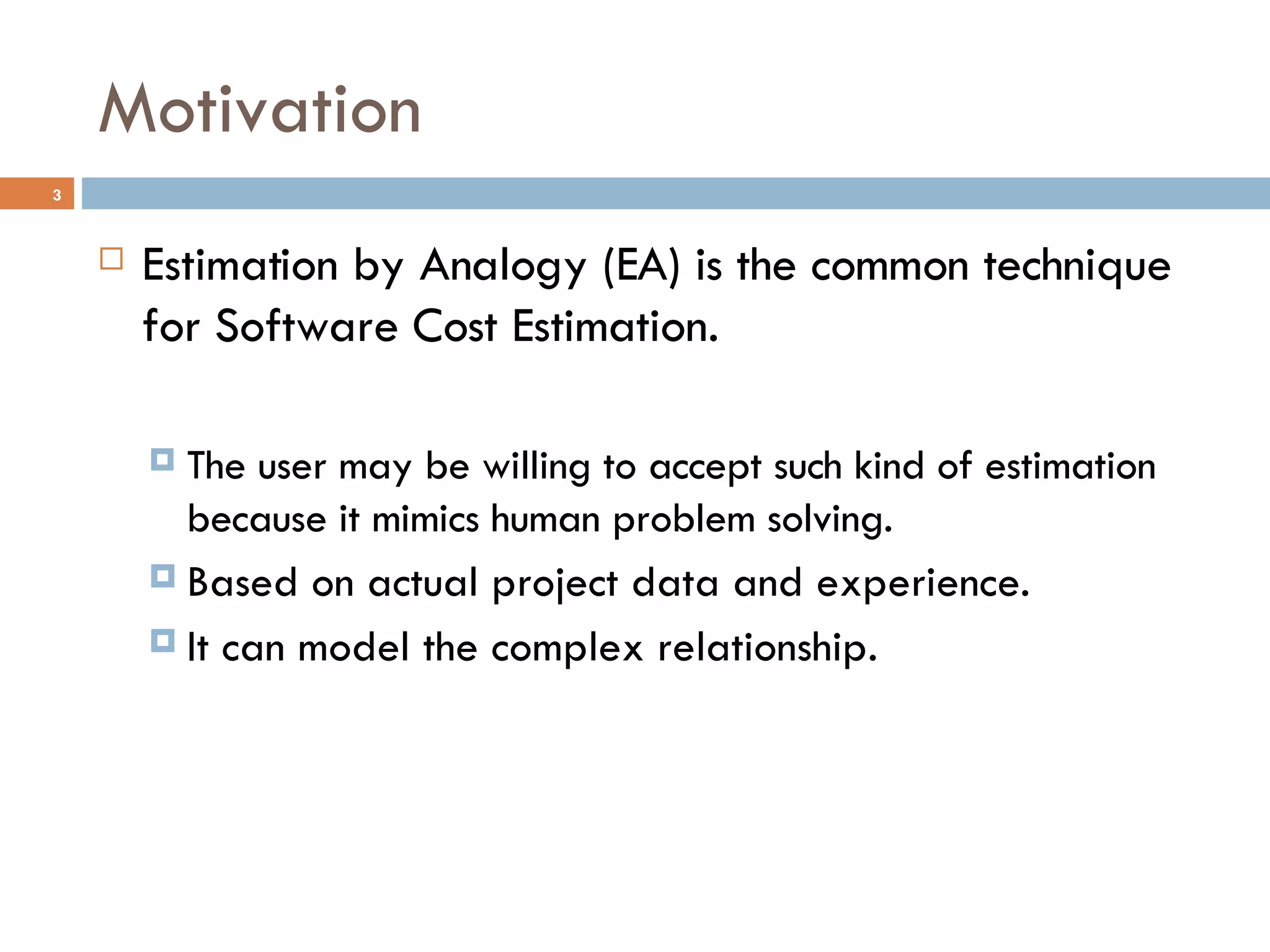 Motivation

3

Estimation by Analogy (EA) is the common technique for Software Cost Estimation.

The user may be willing to accept such kind of estimation because it mimics human problem solving.

Based on actual project data and experience.

It can model the complex relationship.